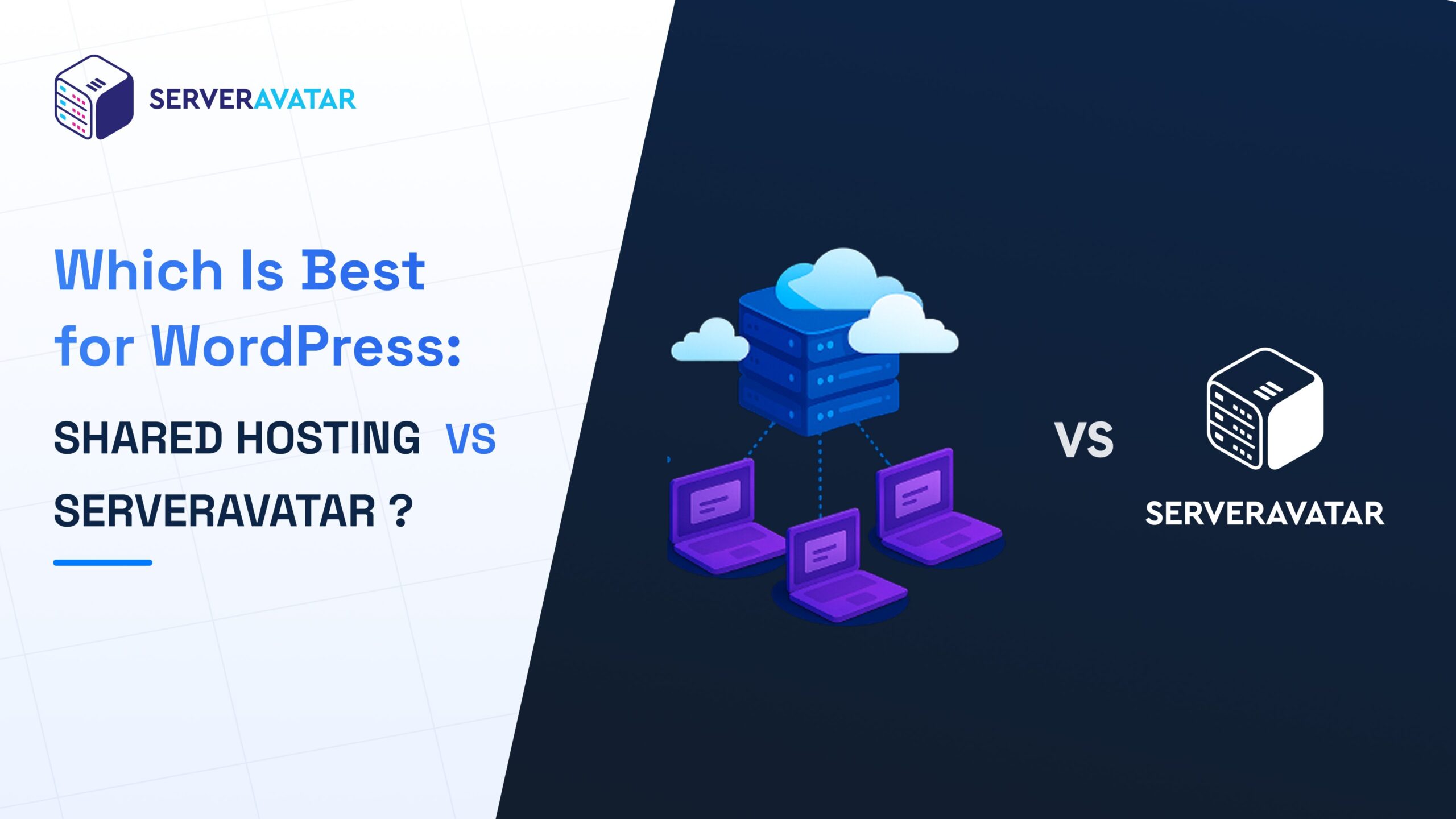 SERVERAVATAR

Which Is Best for WordPress:

SHARED HOSTING VS SERVERAVATAR ?

VS

SERVERAVATAR